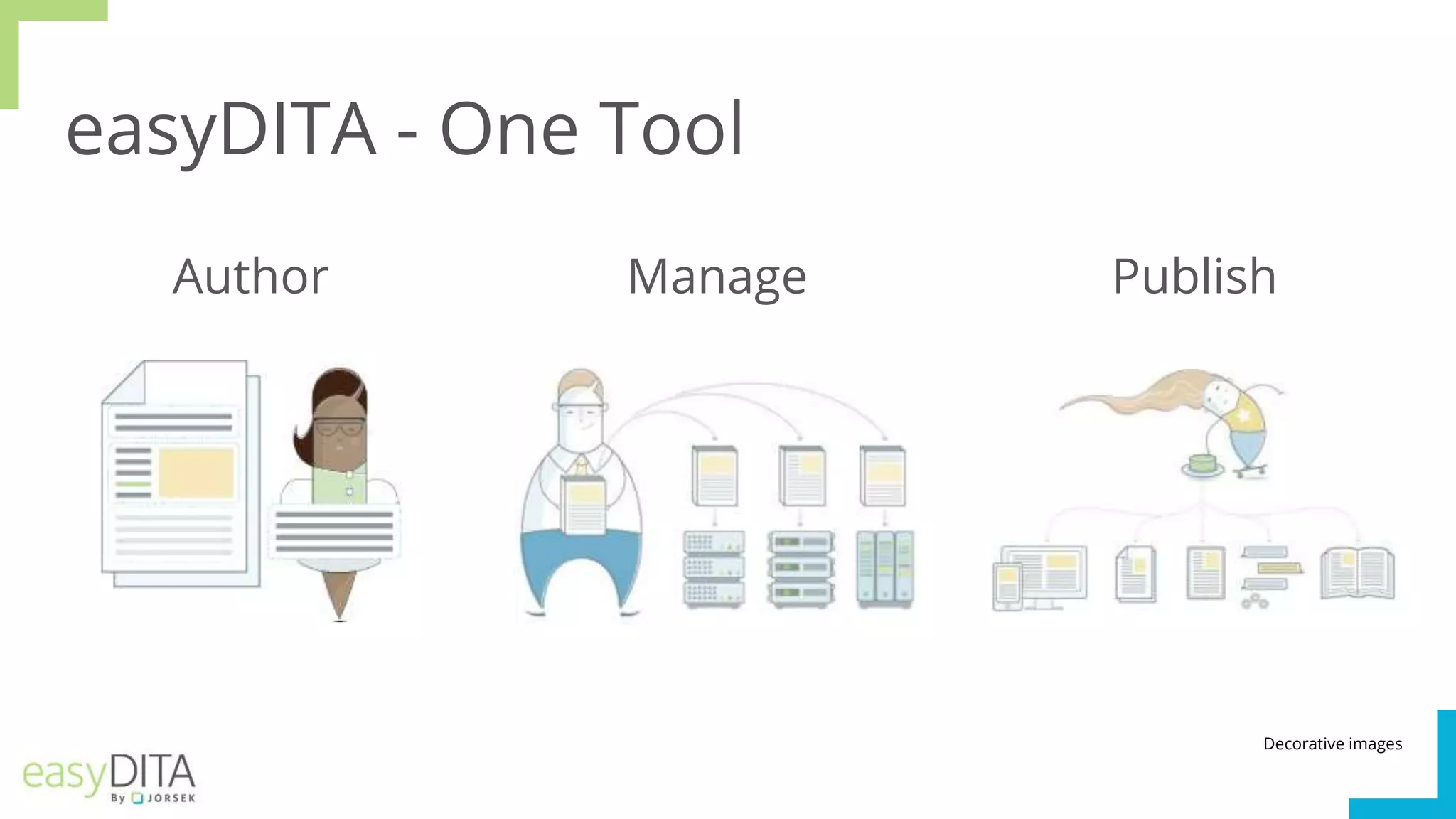 easyDITA - One Tool

Author

Manage

Publish

Decorative images

easyDITA
By JORSEK